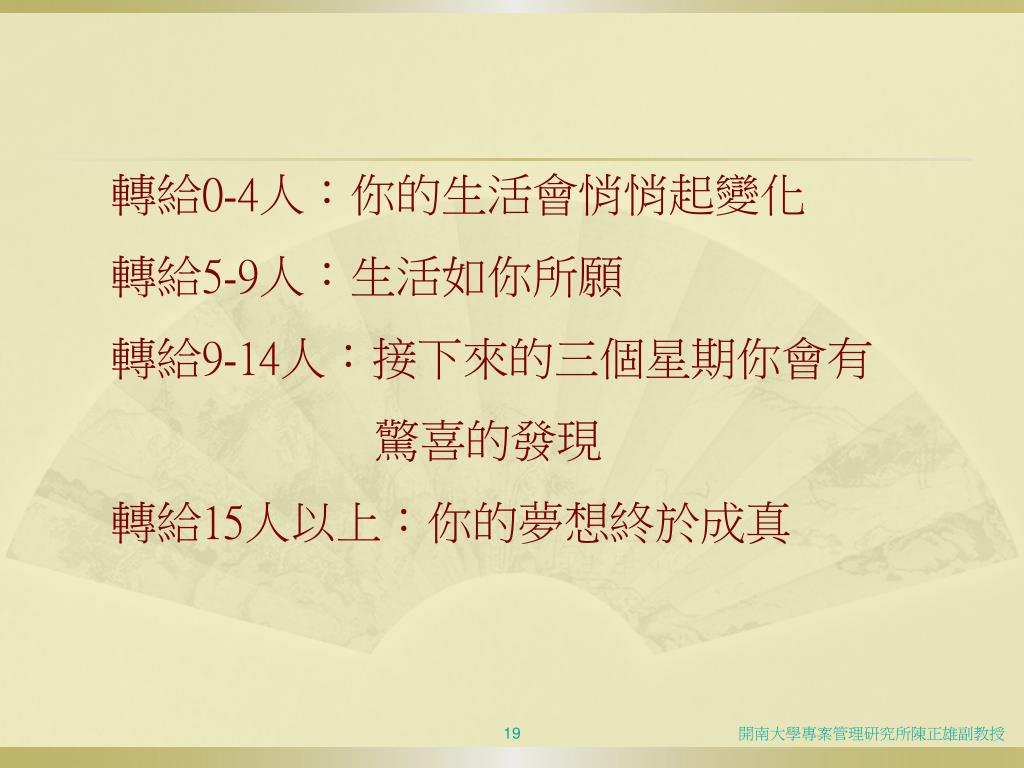 轉給0-4人：你的生活會悄悄起變化

轉給5-9人：生活如你所願

轉給9-14人：接下來的三個星期你會有驚喜的發現

轉給15人以上：你的夢想終於成真

19

開南大學專案管理研究所陳正雄副教授